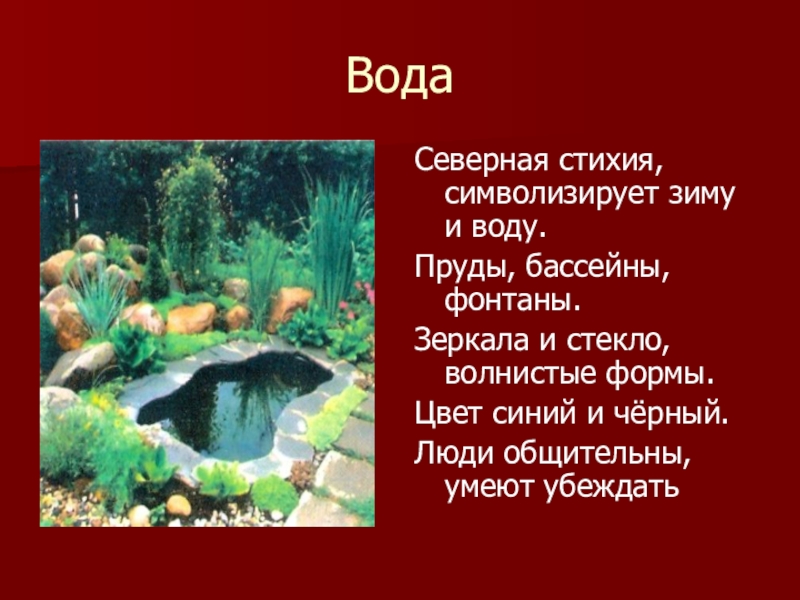 Вода

Северная стихия, символизирует зиму и воду.

Пруды, бассейны, фонтаны.

Зеркала и стекло, волнистые формы.

Цвет синий и чёрный.

Люди общительны, умеют убеждать